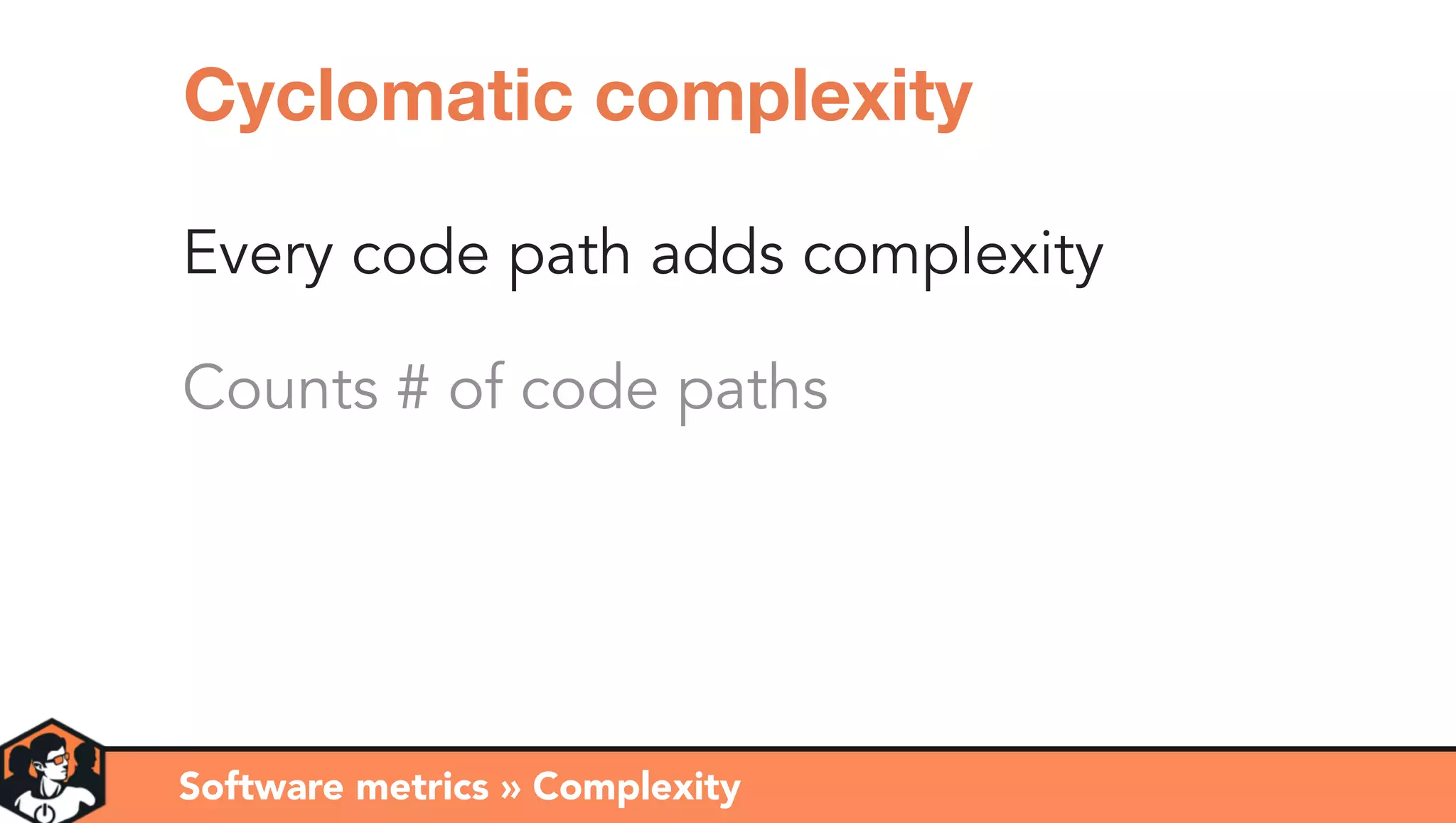 Cyclomatic complexity

Every code path adds complexity

Counts # of code paths

Software metrics » Complexity